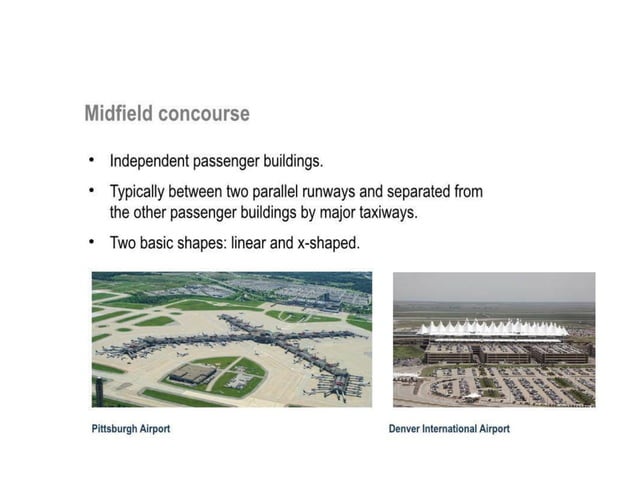 Midfield concourse

• Independent passenger buildings.

• Typically between two parallel runways and separated from the other passenger buildings by major taxiways.

• Two basic shapes: linear and x-shaped.

Pittsburgh Airport

Denver International Airport